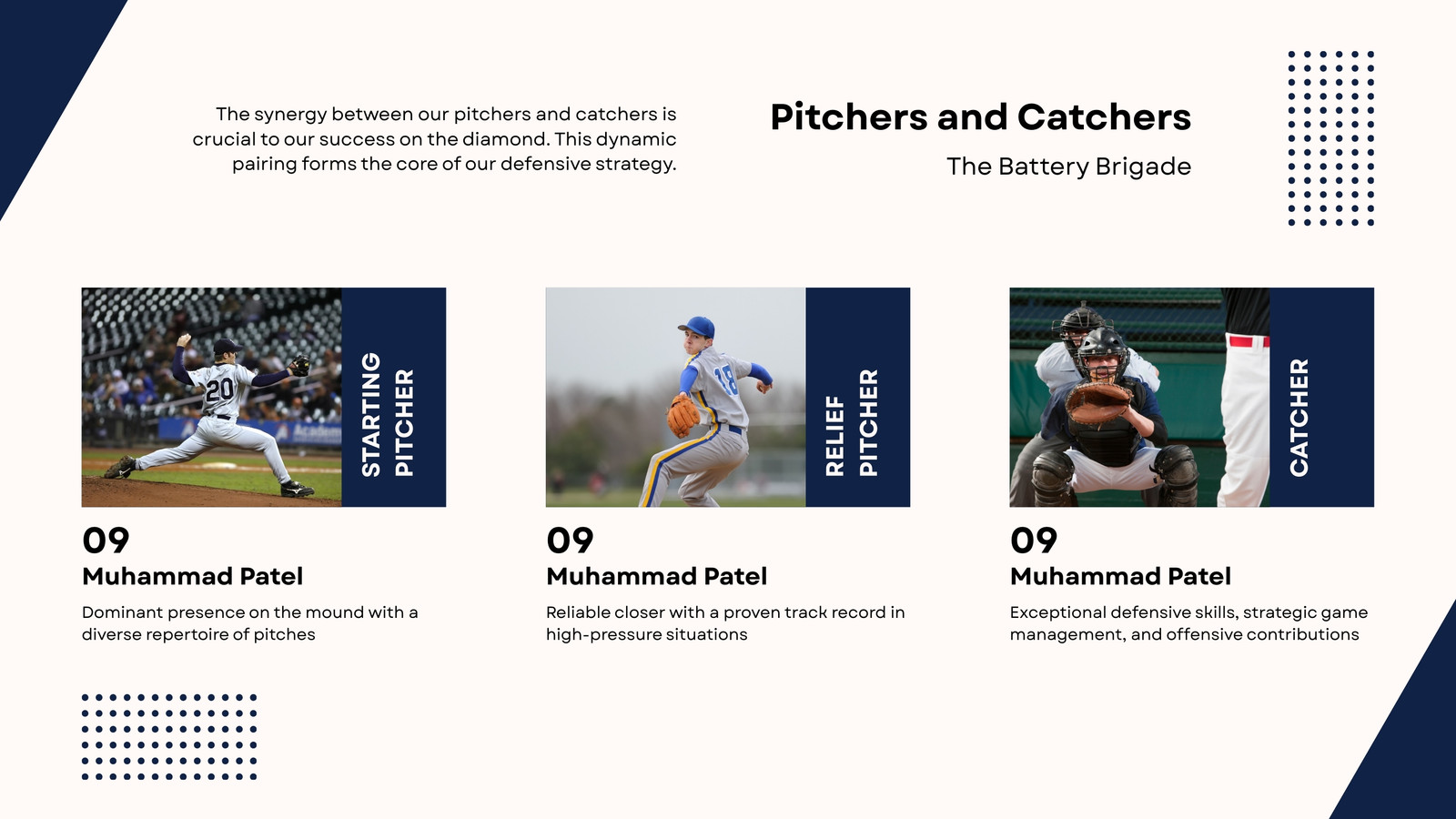 The synergy between our pitchers and catchers is crucial to our success on the diamond. This dynamic pairing forms the core of our defensive strategy.

Pitchers and Catchers

The Battery Brigade

STARTING PITCHER

09

Muhammad Patel

Dominant presence on the mound with a diverse repertoire of pitches

RELIEF PITCHER

09

Muhammad Patel

Reliable closer with a proven track record in high-pressure situations

CATCHER

09

Muhammad Patel

Exceptional defensive skills, strategic game management, and offensive contributions